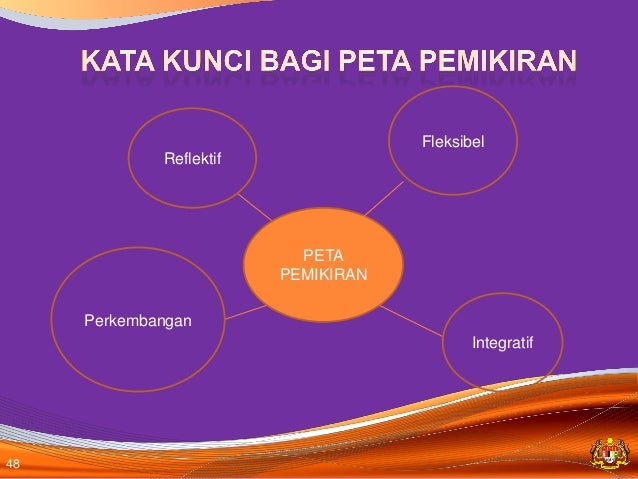 KATA KUNCI BAGI PETA PEMIKIRAN

Reflektif

Fleksibel

PETA PEMIKIRAN

Perkembangan

Integratif

48